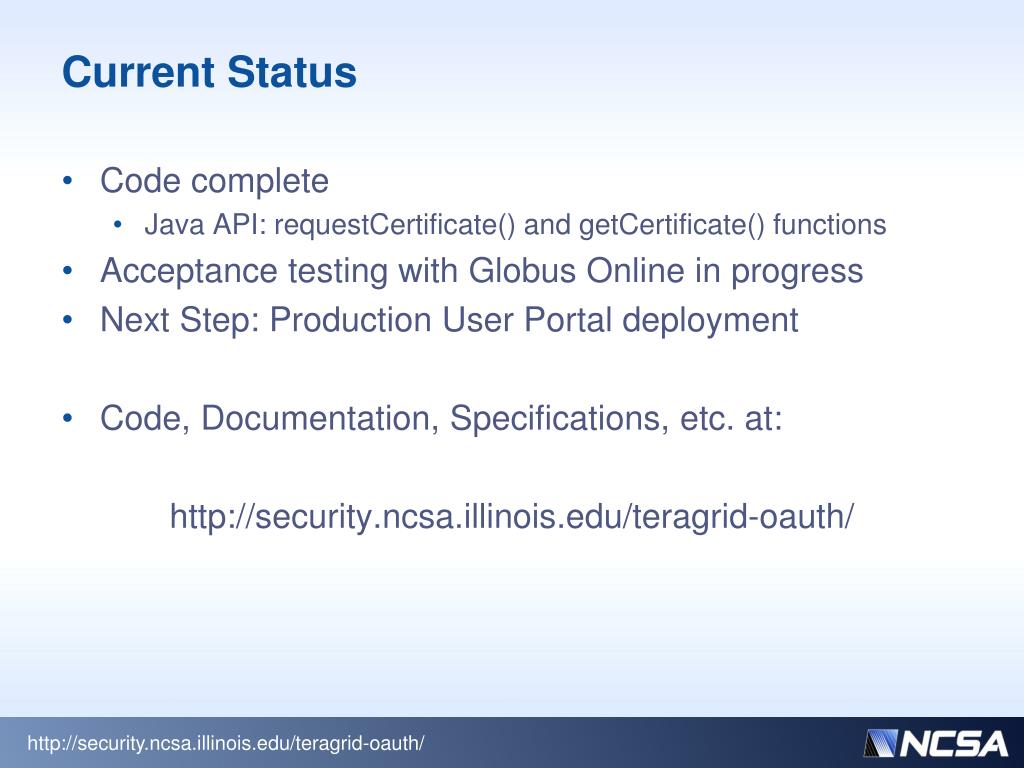 Current Status

• Code complete
  • Java API: requestCertificate() and getCertificate() functions
• Acceptance testing with Globus Online in progress
• Next Step: Production User Portal deployment

• Code, Documentation, Specifications, etc. at:

http://security.ncsa.illinois.edu/teragrid-oauth/

http://security.ncsa.illinois.edu/teragrid-oauth/

NCSA